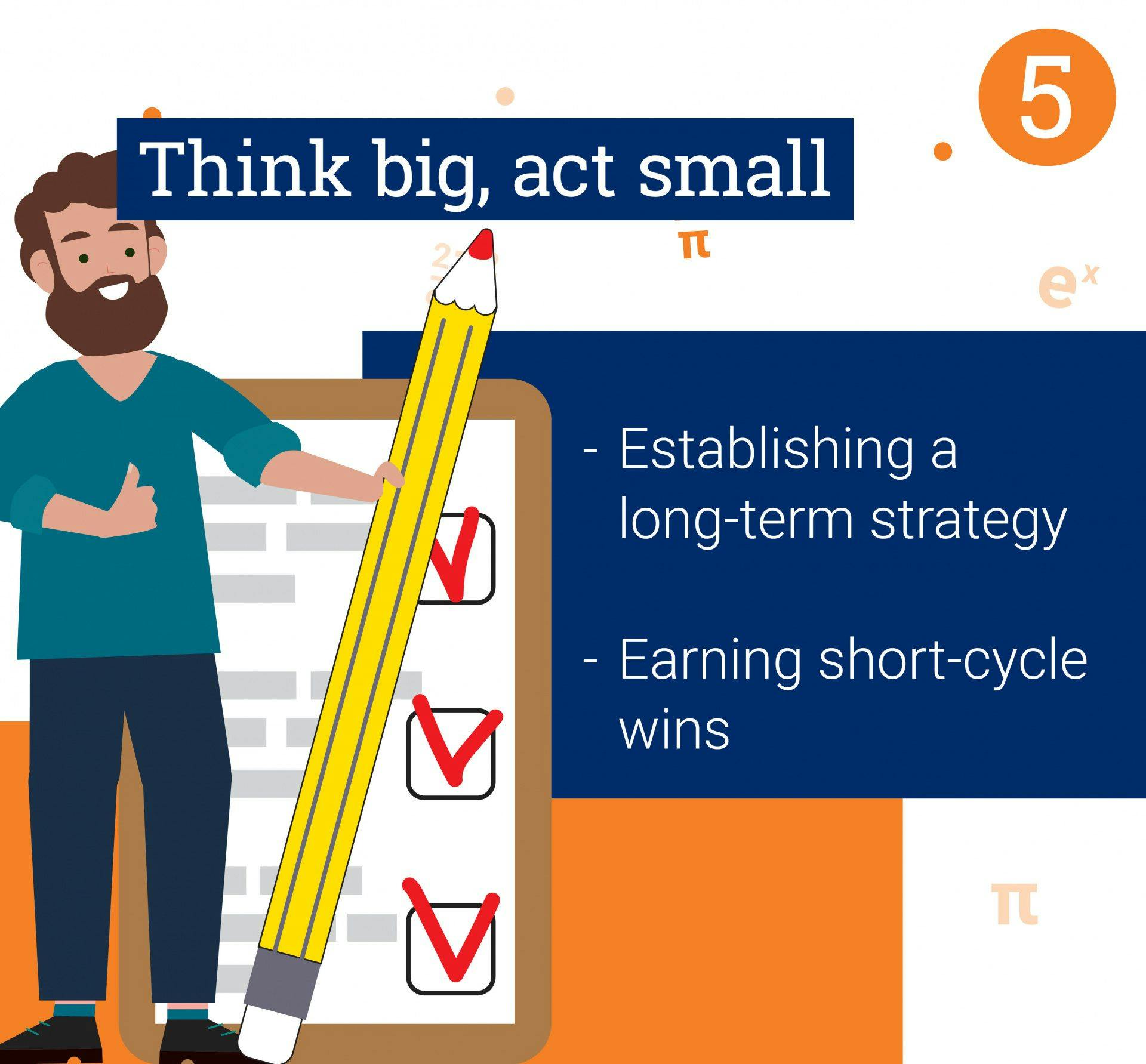 5

Think big, act small

$\pi$

$e^x$

- Establishing a long-term strategy

- Earning short-cycle wins

$\pi$